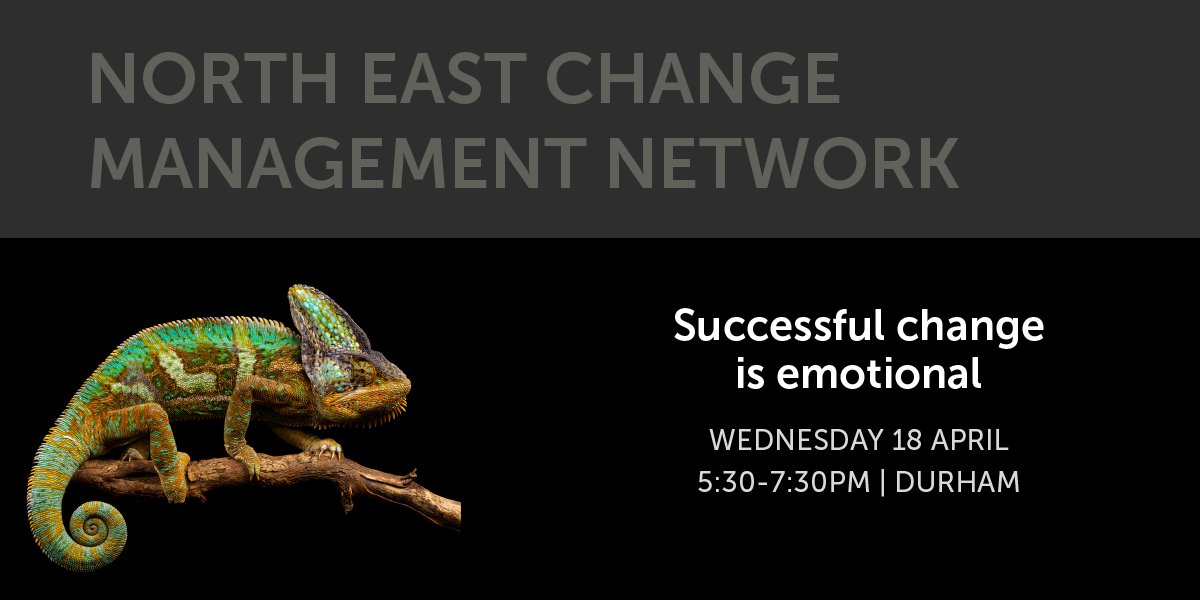 NORTH EAST CHANGE MANAGEMENT NETWORK

Successful change is emotional

WEDNESDAY 18 APRIL
5:30-7:30PM | DURHAM